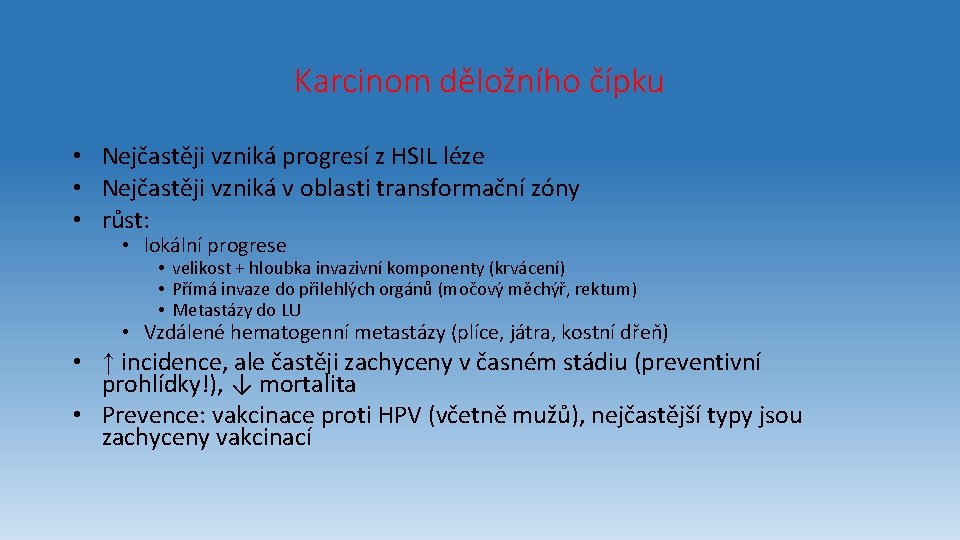 Karcinom děložního čípku

• Nejčastěji vzniká progresí z HSIL léze
• Nejčastěji vzniká v oblasti transformační zóny
• růst:
  • lokální progrese
    • velikost + hloubka invazivní komponenty (krvácení)
    • Přímá invaze do přilehlých orgánů (močový měchýř, rektum)
    • Metastázy do LU
  • Vzdálené hematogenní metastázy (plíce, játra, kostní dřeň)
• ↑ incidence, ale častěji zachyceny v časném stádiu (preventivní prohlídky!), ↓ mortalita
• Prevence: vakcinace proti HPV (včetně mužů), nejčastější typy jsou zachyceny vakcinací